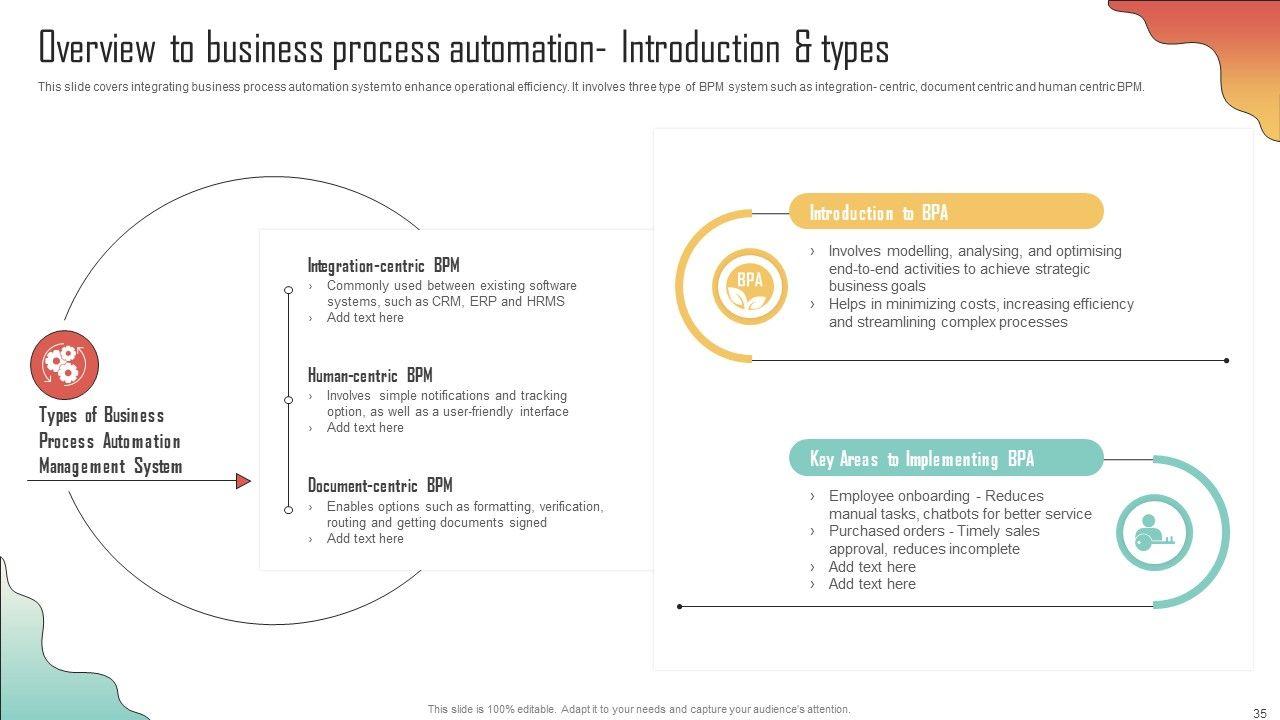 Overview to business process automation- Introduction & types

This slide covers integrating business process automation system to enhance operational efficiency. It involves three type of BPM system such as integration- centric, document centric and human centric BPM.

Types of Business Process Automation Management System

Integration-centric BPM
› Commonly used between existing software systems, such as CRM, ERP and HRMS
› Add text here

Human-centric BPM
› Involves simple notifications and tracking option, as well as a user-friendly interface
› Add text here

Document-centric BPM
› Enables options such as formatting, verification, routing and getting documents signed
› Add text here

Introduction to BPA

BPA

› Involves modelling, analysing, and optimising end-to-end activities to achieve strategic business goals
› Helps in minimizing costs, increasing efficiency and streamlining complex processes

Key Areas to Implementing BPA
› Employee onboarding - Reduces manual tasks, chatbots for better service
› Purchased orders - Timely sales approval, reduces incomplete
› Add text here
› Add text here

This slide is 100% editable. Adapt it to your needs and capture your audience's attention.

35